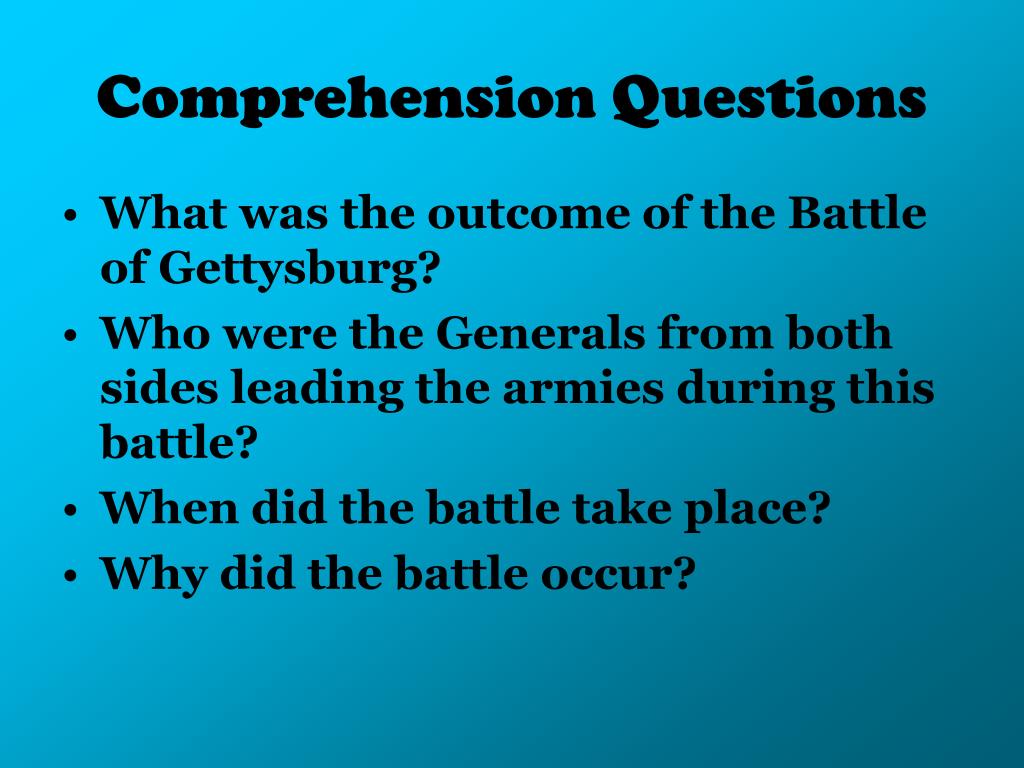 Comprehension Questions

• What was the outcome of the Battle of Gettysburg?
• Who were the Generals from both sides leading the armies during this battle?
• When did the battle take place?
• Why did the battle occur?